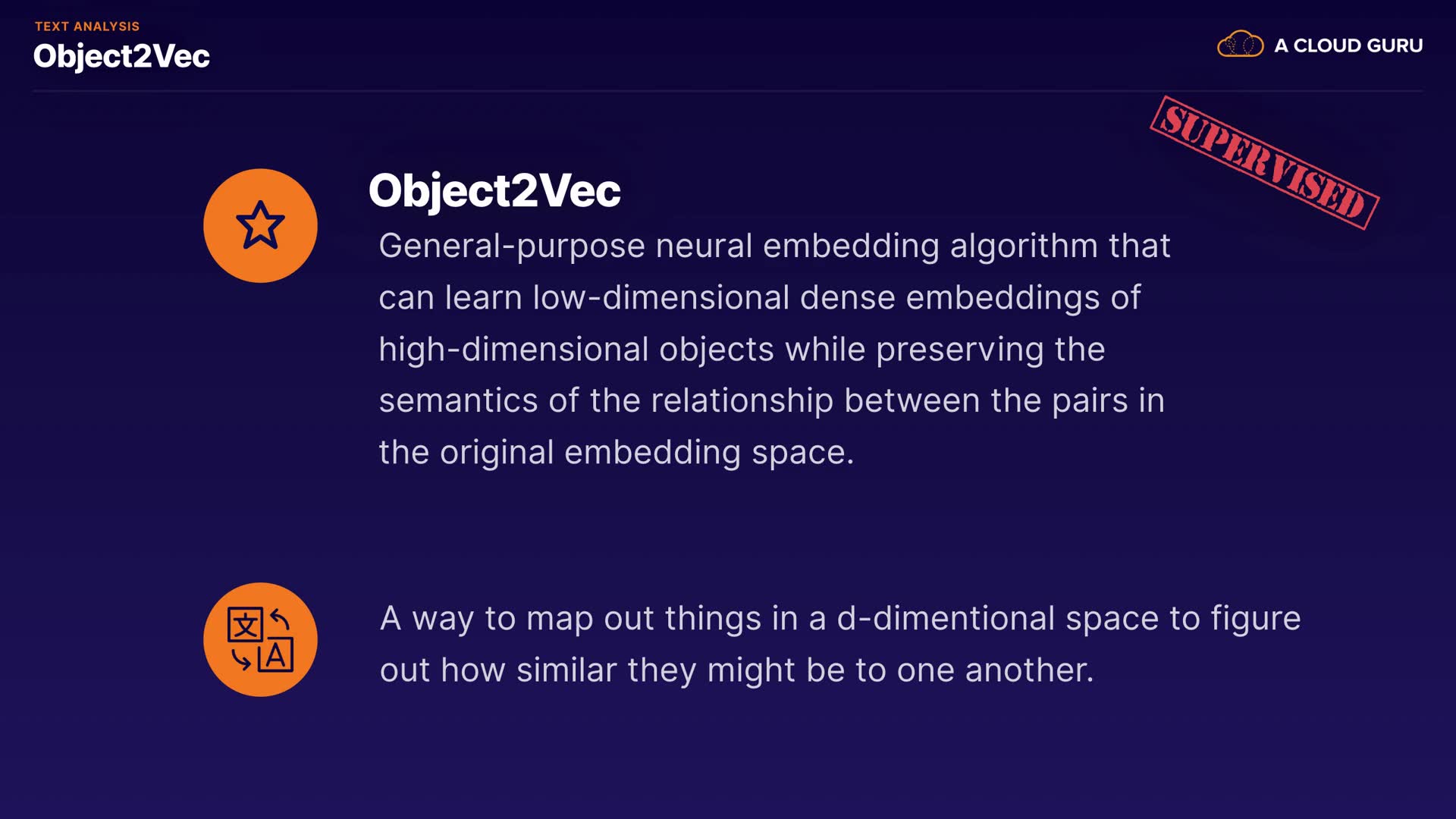 TEXT ANALYSIS
Object2Vec

A CLOUD GURU

SUPERVISED

Object2Vec

General-purpose neural embedding algorithm that can learn low-dimensional dense embeddings of high-dimensional objects while preserving the semantics of the relationship between the pairs in the original embedding space.

文 A

A way to map out things in a d-dimentional space to figure out how similar they might be to one another.